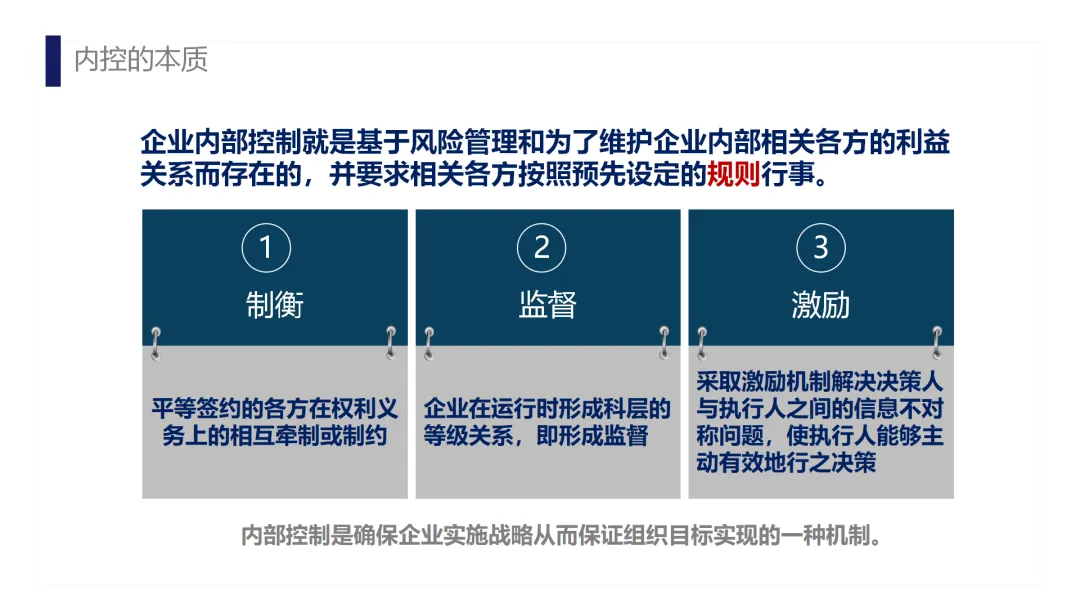 内控的本质

企业内部控制就是基于风险管理和为了维护企业内部相关各方的利益关系而存在的，并要求相关各方按照预先设定的规则行事。

1
制衡
平等签约的各方在权利义务上的相互牵制或制约

2
监督
企业在运行时形成科层的等级关系，即形成监督

3
激励
采取激励机制解决决策人与执行人之间的信息不对称问题，使执行人能够主动有效地行之决策

内部控制是确保企业实施战略从而保证组织目标实现的一种机制。